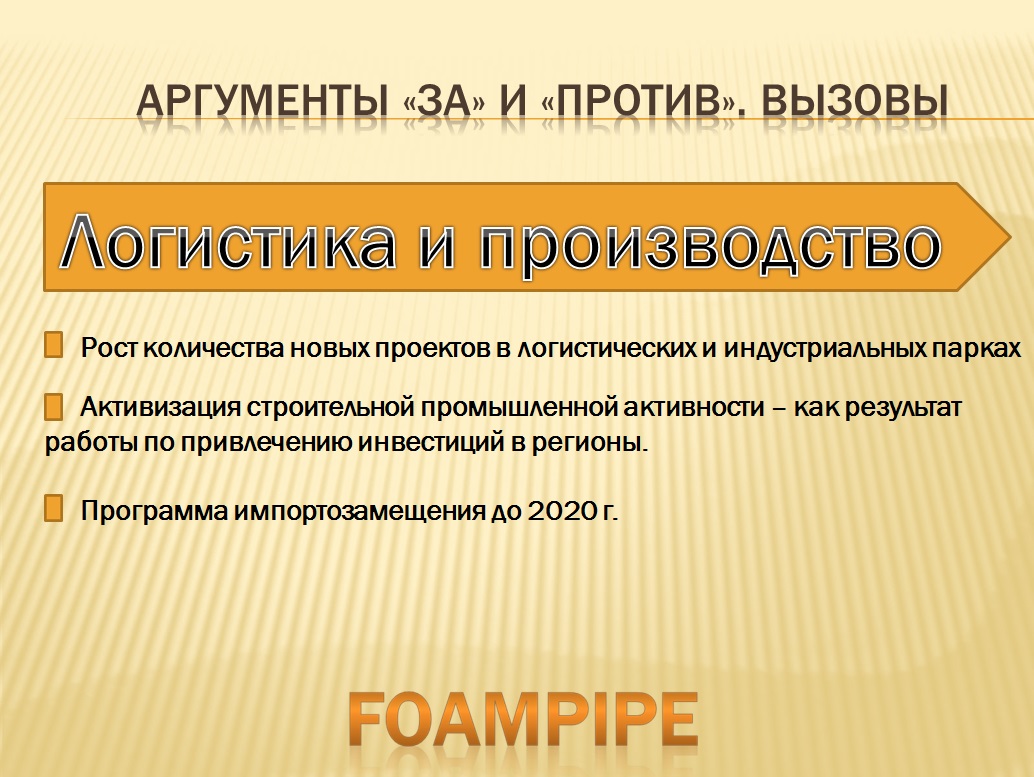 АРГУМЕНТЫ «ЗА» И «ПРОТИВ». ВЫЗОВЫ

Логистика и производство

Рост количества новых проектов в логистических и индустриальных парках

Активизация строительной промышленной активности – как результат работы по привлечению инвестиций в регионы.

Программа импортозамещения до 2020 г.

FOAMPIPE